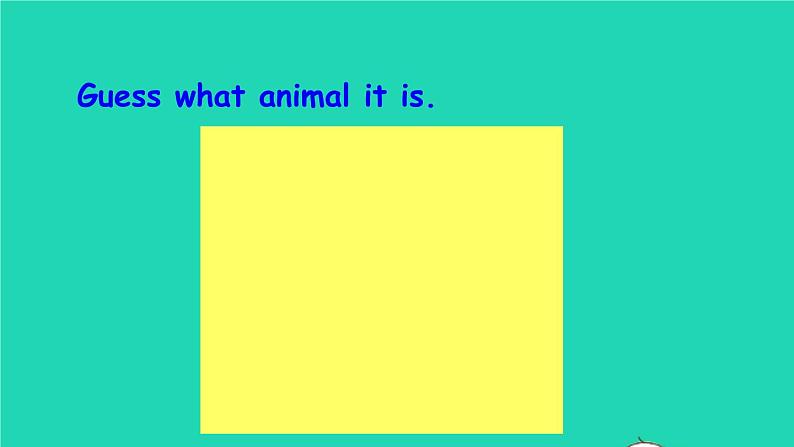 Guess what animal it is.